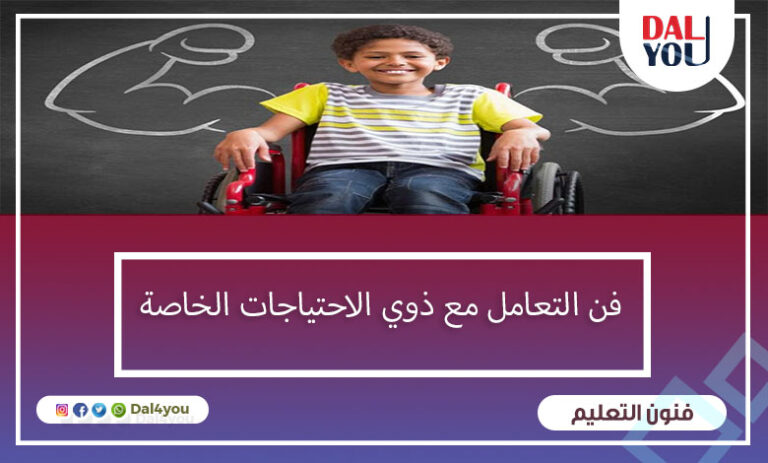 DAL
YOU

فن التعامل مع ذوي الاحتياجات الخاصة

Dal4you

فنون التعليم